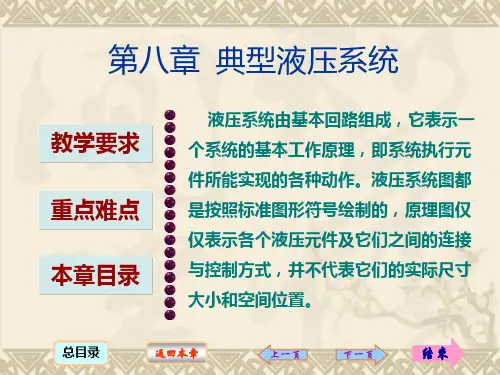 第八章 典型液压系统

教学要求

重点难点

本章目录

液压系统由基本回路组成，它表示一个系统的基本工作原理，即系统执行元件所能实现的各种动作。液压系统图都是按照标准图形符号绘制的，原理图仅仅表示各个液压元件及它们之间的连接与控制方式，并不代表它们的实际尺寸大小和空间位置。

总目录

返回本章

上一页

下一页

结束